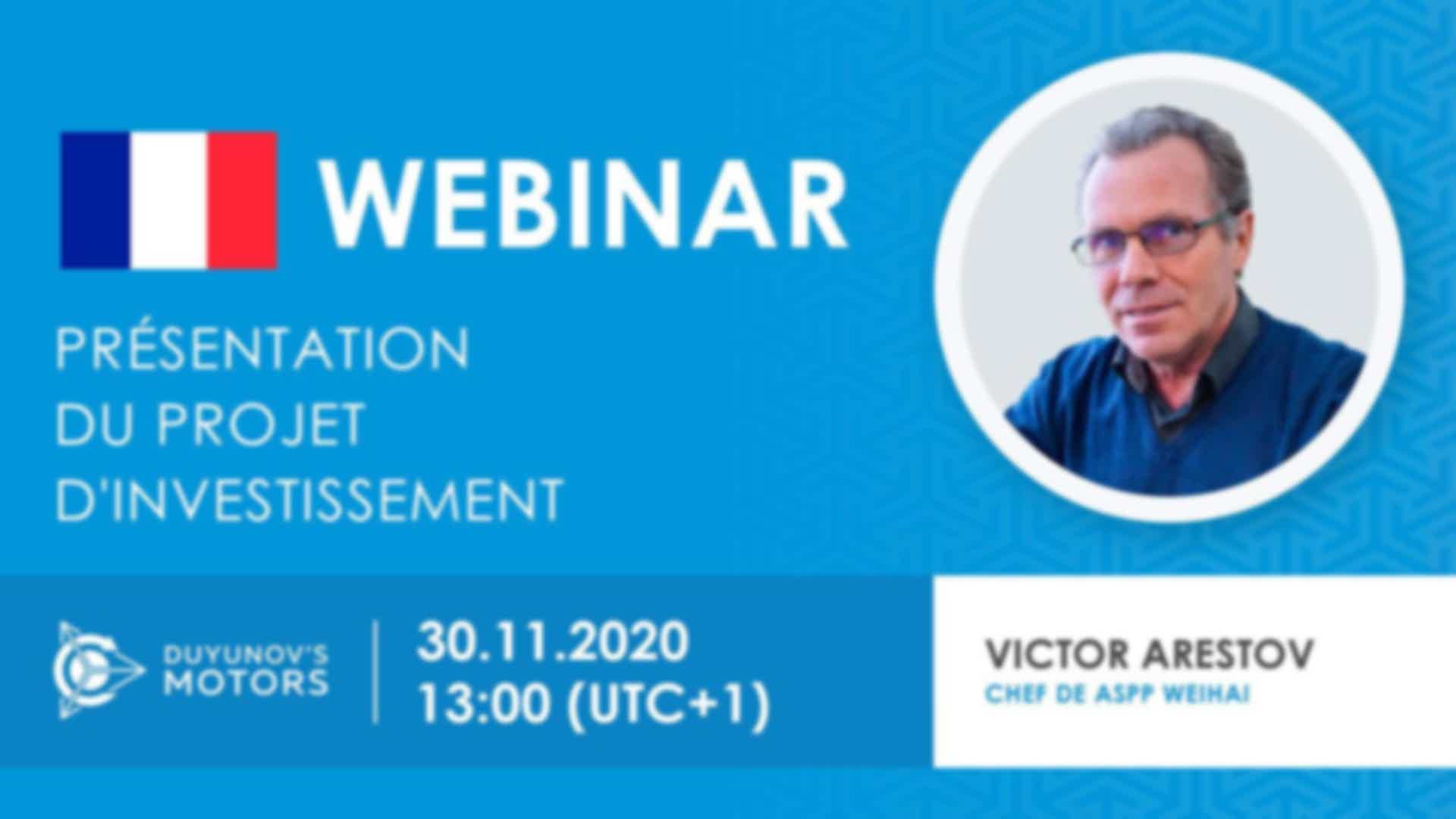 WEBINAR

PRÉSENTATION DU PROJET D'INVESTISSEMENT

DUYUNOV'S MOTORS

30.11.2020
13:00 (UTC+1)

VICTOR ARESTOV
CHEF DE ASPP WEIHAI